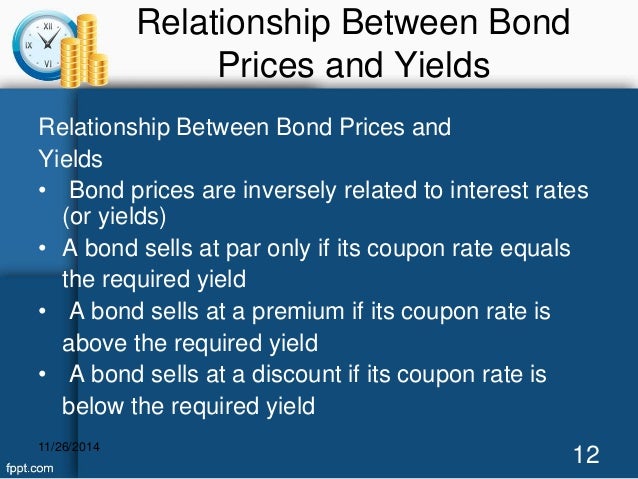 XII
IX
VI

Relationship Between Bond Prices and Yields

Relationship Between Bond Prices and Yields

• Bond prices are inversely related to interest rates (or yields)
• A bond sells at par only if its coupon rate equals the required yield
• A bond sells at a premium if its coupon rate is above the required yield
• A bond sells at a discount if its coupon rate is below the required yield

11/26/2014

12

fppt.com